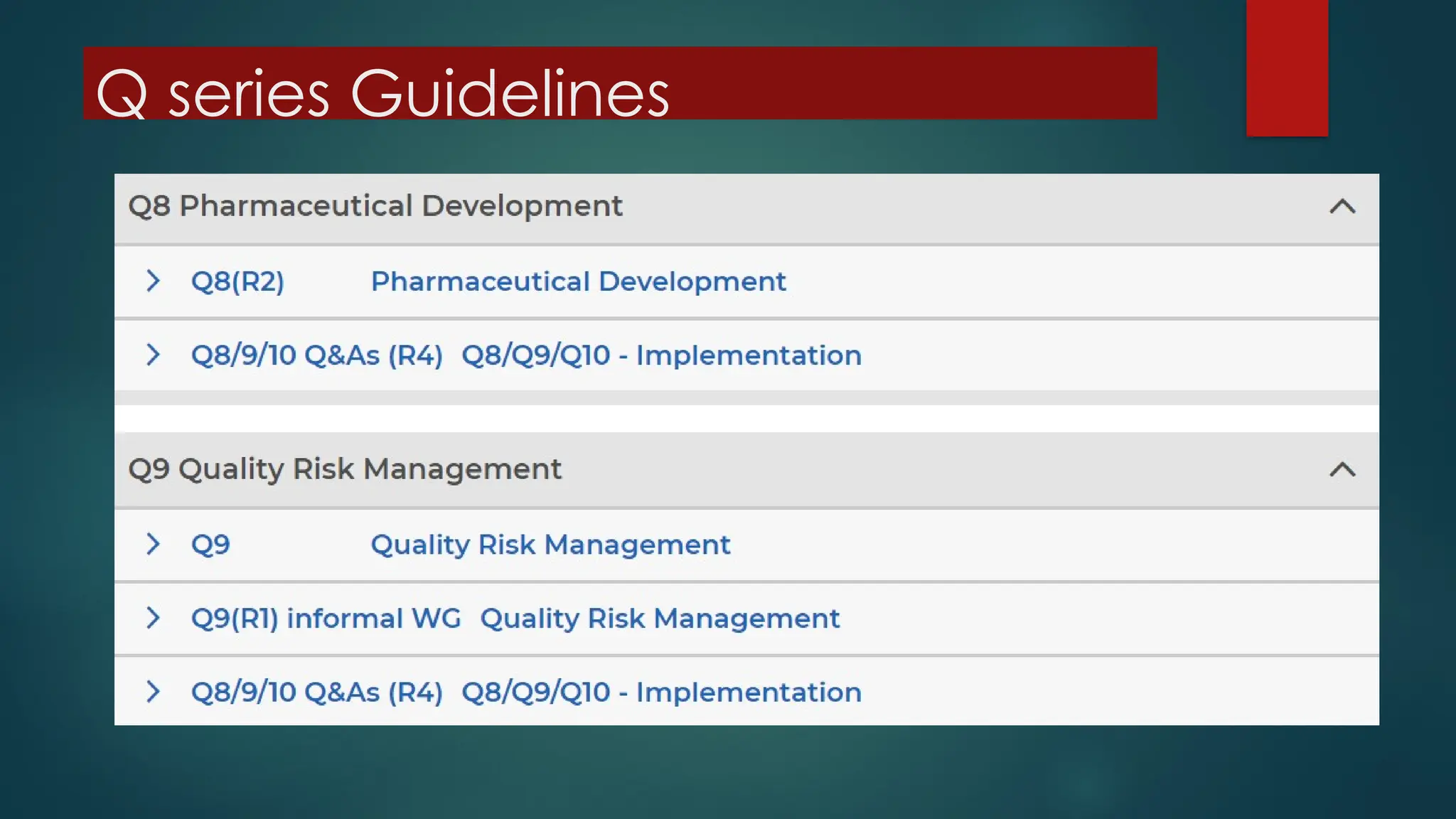 Q series Guidelines

Q8 Pharmaceutical Development

Q8(R2) Pharmaceutical Development

Q8/9/10 Q&As (R4) Q8/Q9/Q10 - Implementation

Q9 Quality Risk Management

Q9 Quality Risk Management

Q9(R1) informal WG Quality Risk Management

Q8/9/10 Q&As (R4) Q8/Q9/Q10 - Implementation